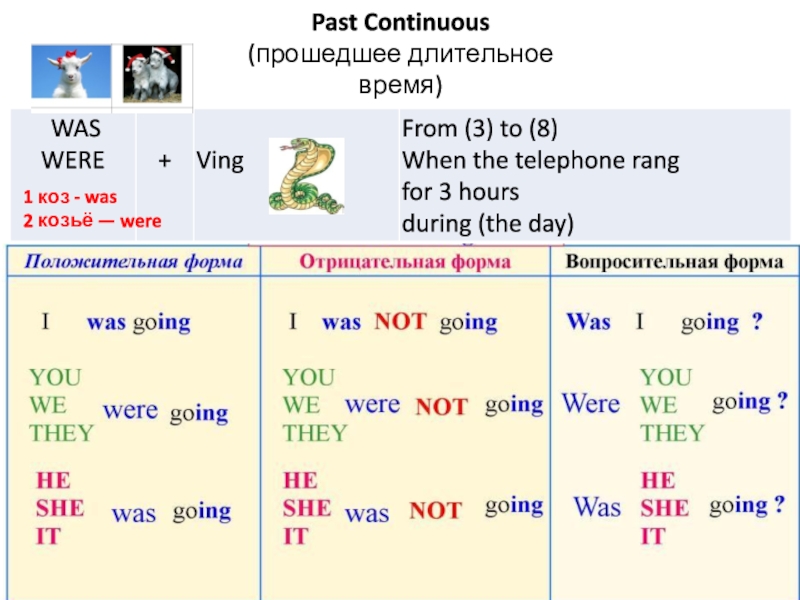 Past Continuous
(прошедшее длительное время)

| WAS WERE 1 коз - was 2 козьё — were | + | Ving | From (3) to (8) When the telephone rang for 3 hours during (the day) |
|---|---|---|---|

| Положительная форма | Отрицательная форма | Вопросительная форма |
|---|---|---|
| I was going | I was NOT going | Was I going ? |
| YOU WE THEY were going | YOU WE THEY were NOT going | Were YOU WE THEY going ? |
| HE SHE IT was going | HE SHE IT was NOT going | Was HE SHE IT going ? |